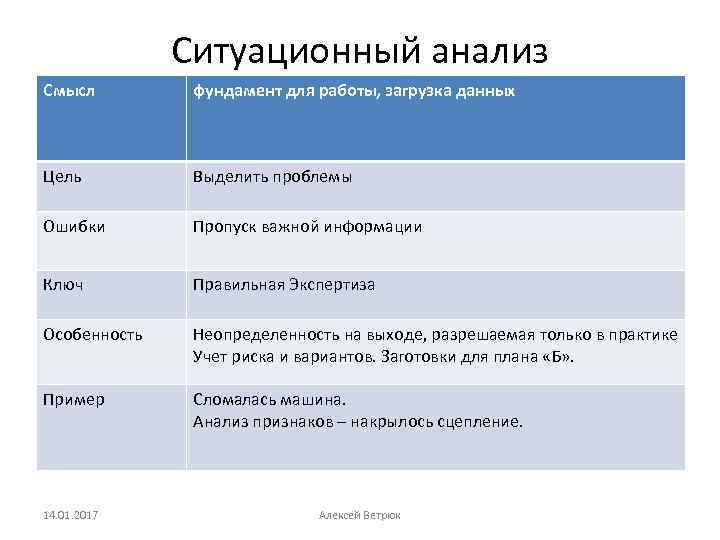 Ситуационный анализ

| Смысл | фундамент для работы, загрузка данных |
|---|---|
| Цель | Выделить проблемы |
| Ошибки | Пропуск важной информации |
| Ключ | Правильная Экспертиза |
| Особенность | Неопределенность на выходе, разрешаемая только в практике Учет риска и вариантов. Заготовки для плана «Б». |
| Пример | Сломалась машина. Анализ признаков – накрылось сцепление. |

14.01.2017

Алексей Ветрюк